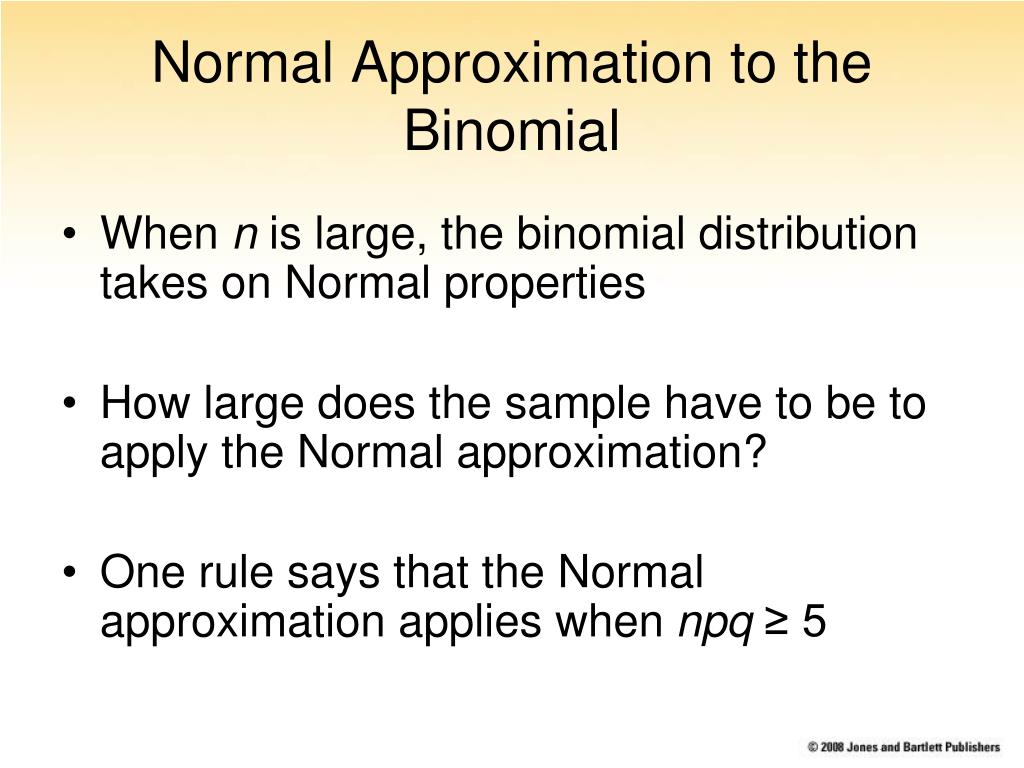 Normal Approximation to the Binomial

• When $n$ is large, the binomial distribution takes on Normal properties

• How large does the sample have to be to apply the Normal approximation?

• One rule says that the Normal approximation applies when $npq \geq 5$

© 2008 Jones and Bartlett Publishers